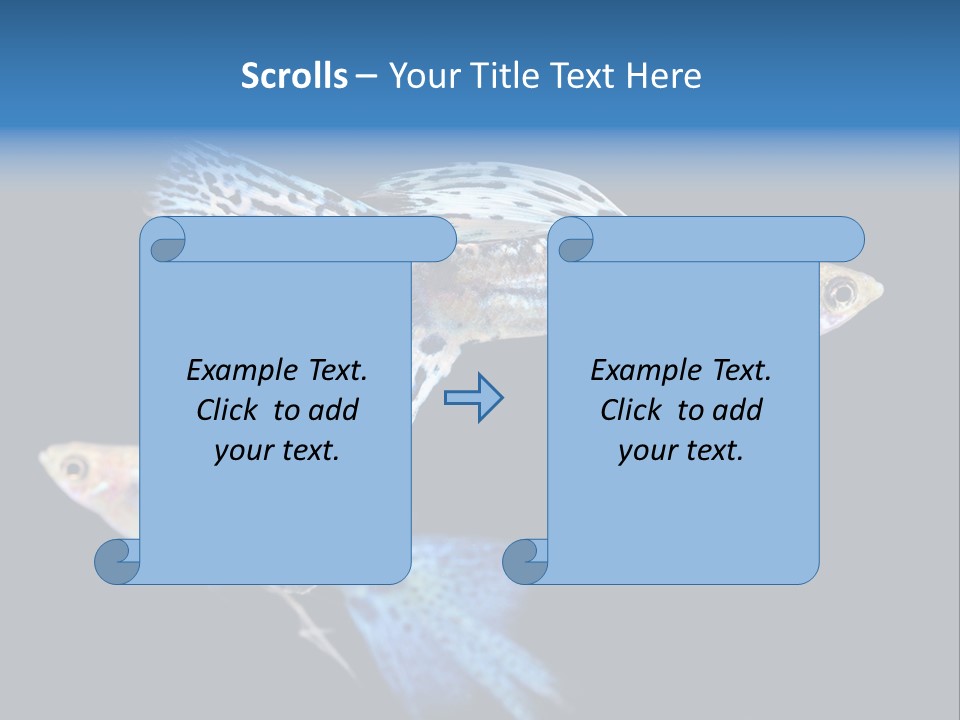 Scrolls – Your Title Text Here

Example Text. Click to add your text.

Example Text. Click to add your text.